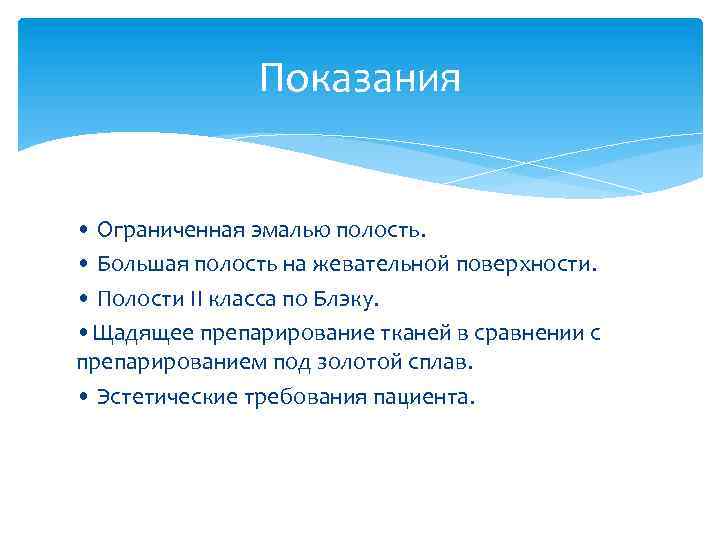 Показания

• Ограниченная эмалью полость.
• Большая полость на жевательной поверхности.
• Полости II класса по Блэку.
• Щадящее препарирование тканей в сравнении с препарированием под золотой сплав.
• Эстетические требования пациента.